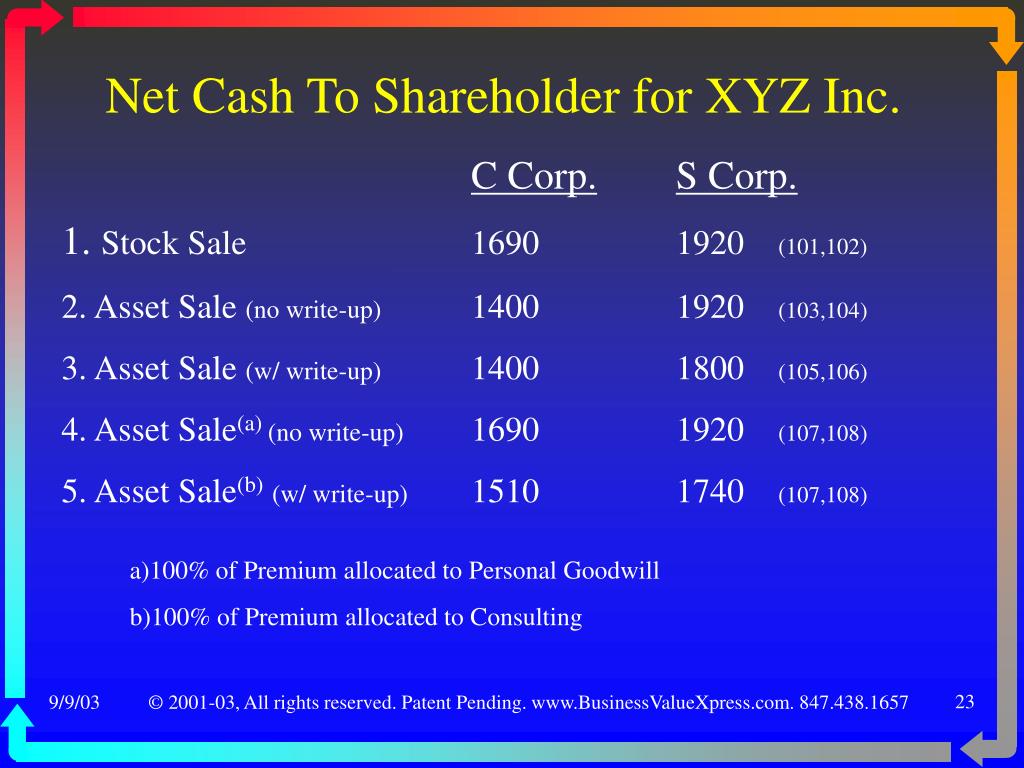 Net Cash To Shareholder for XYZ Inc.

| | C Corp. | S Corp. | |
|---|---|---|---|
| 1. Stock Sale | 1690 | 1920 | (101,102) |
| 2. Asset Sale (no write-up) | 1400 | 1920 | (103,104) |
| 3. Asset Sale (w/ write-up) | 1400 | 1800 | (105,106) |
| 4. Asset Sale$^{(a)}$ (no write-up) | 1690 | 1920 | (107,108) |
| 5. Asset Sale$^{(b)}$ (w/ write-up) | 1510 | 1740 | (107,108) |

a)100% of Premium allocated to Personal Goodwill

b)100% of Premium allocated to Consulting

9/9/03 © 2001-03, All rights reserved. Patent Pending. www.BusinessValueXpress.com. 847.438.1657 23